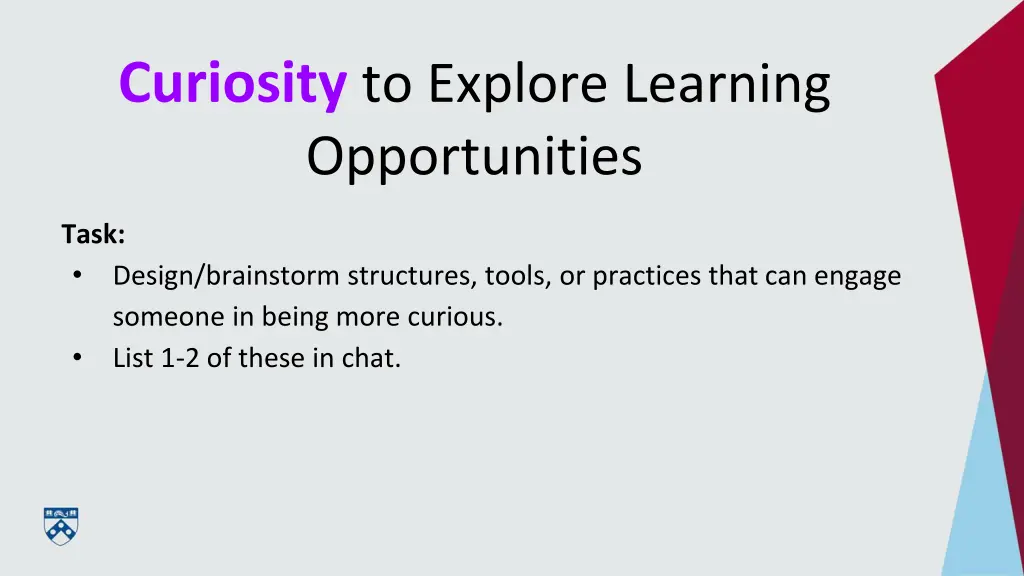 Curiosity to Explore Learning Opportunities

Task:
• Design/brainstorm structures, tools, or practices that can engage someone in being more curious.
• List 1-2 of these in chat.